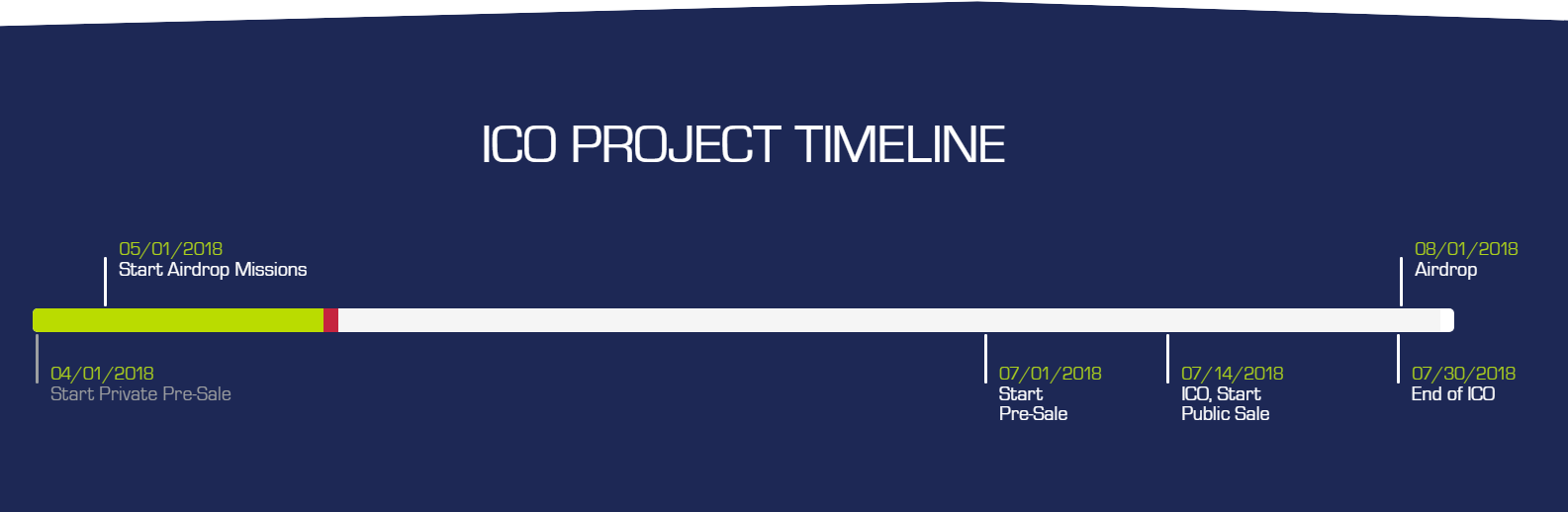 ICO PROJECT TIMELINE

05/01/2018
Start Airdrop Missions

08/01/2018
Airdrop

04/01/2018
Start Private Pre-Sale

07/01/2018
Start
Pre-Sale

07/14/2018
ICO, Start
Public Sale

07/30/2018
End of ICO